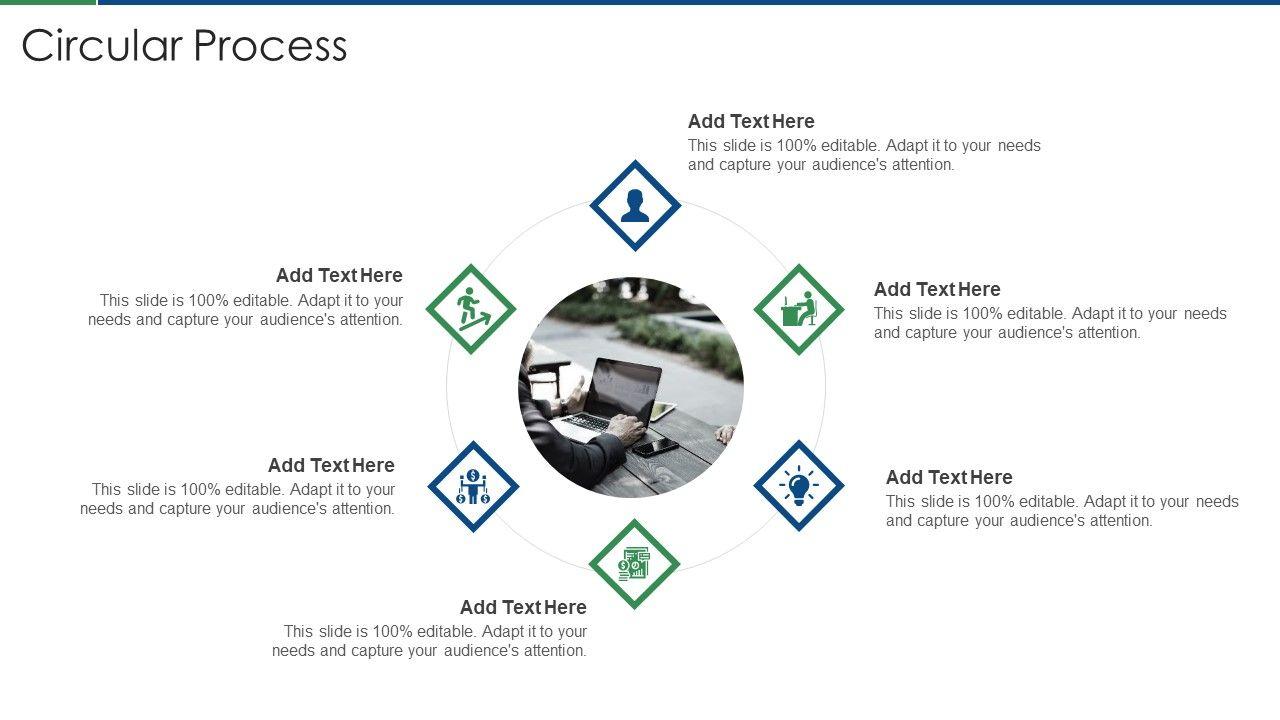 Circular Process

Add Text Here
This slide is 100% editable. Adapt it to your needs and capture your audience's attention.

Add Text Here
This slide is 100% editable. Adapt it to your needs and capture your audience's attention.

Add Text Here
This slide is 100% editable. Adapt it to your needs and capture your audience's attention.

Add Text Here
This slide is 100% editable. Adapt it to your needs and capture your audience's attention.

Add Text Here
This slide is 100% editable. Adapt it to your needs and capture your audience's attention.

Add Text Here
This slide is 100% editable. Adapt it to your needs and capture your audience's attention.